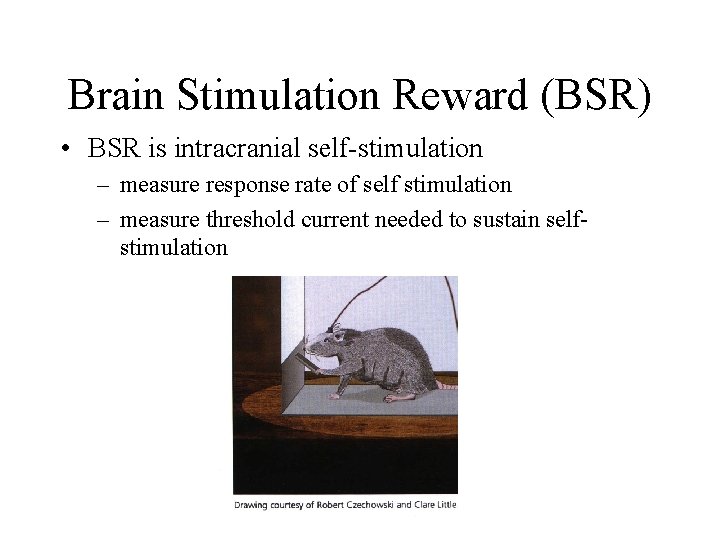 Brain Stimulation Reward (BSR)

• BSR is intracranial self-stimulation
– measure response rate of self stimulation
– measure threshold current needed to sustain self-stimulation

Drawing courtesy of Robert Czechowski and Clare Little